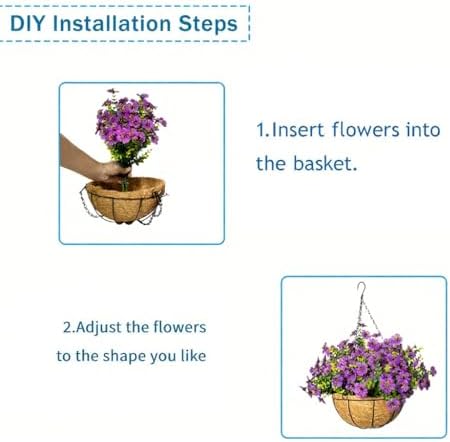 DIY Installation Steps

1.Insert flowers into the basket.

2.Adjust the flowers to the shape you like